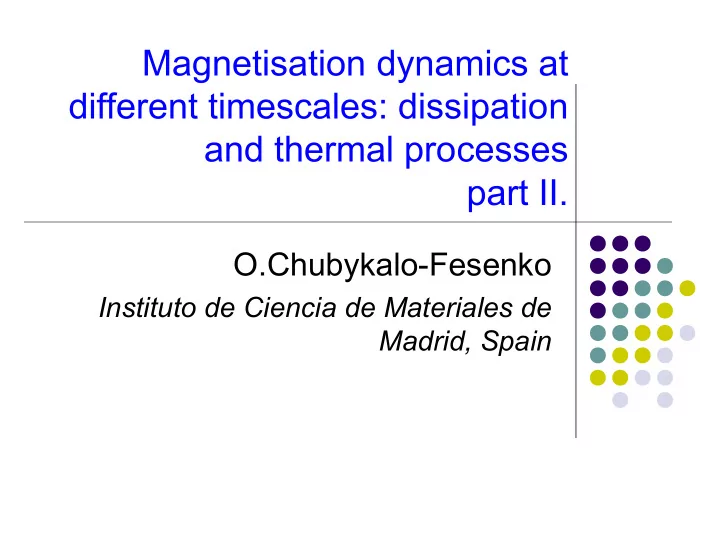 Magnetisation dynamics at different timescales: dissipation and thermal processes part II.

O.Chubykalo-Fesenko

Instituto de Ciencia de Materiales de Madrid, Spain